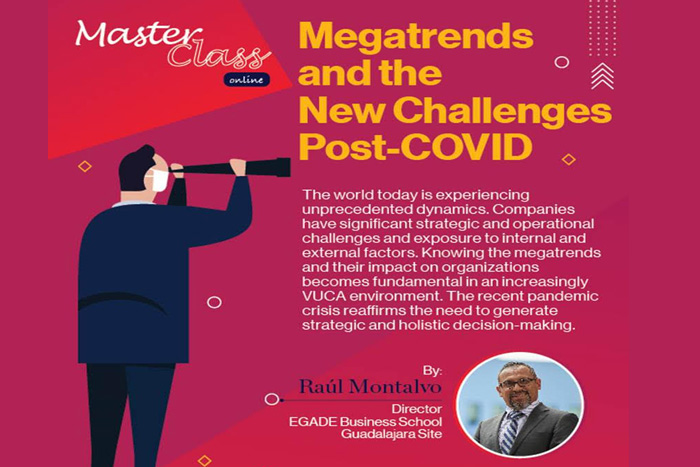 Master Class online

Megatrends and the New Challenges Post-COVID

The world today is experiencing unprecedented dynamics. Companies have significant strategic and operational challenges and exposure to internal and external factors. Knowing the megatrends and their impact on organizations becomes fundamental in an increasingly VUCA environment. The recent pandemic crisis reaffirms the need to generate strategic and holistic decision-making.

By:
Raúl Montalvo
Director
EGADE Business School
Guadalajara Site